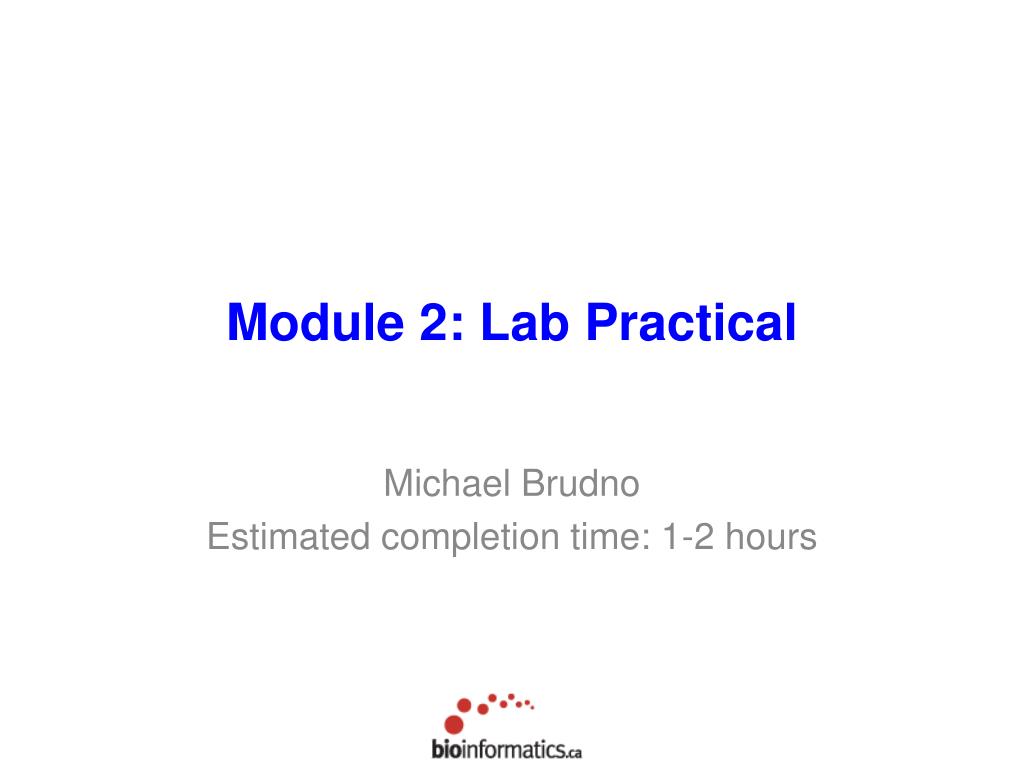 Module 2: Lab Practical

Michael Brudno
Estimated completion time: 1-2 hours

bioinformatics.ca